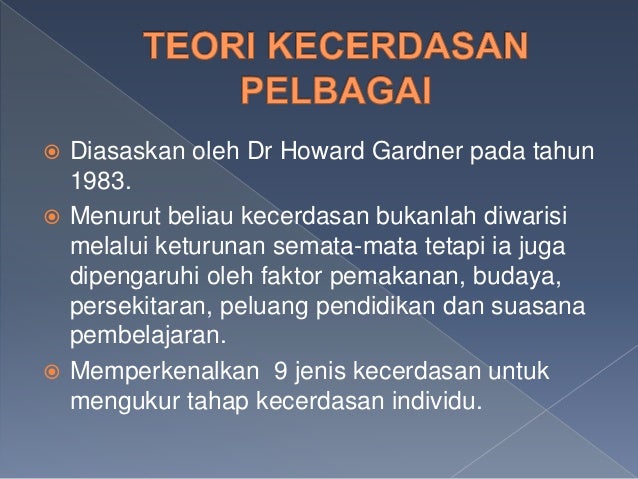 TEORI KECERDASAN PELBAGAI

Diasaskan oleh Dr Howard Gardner pada tahun 1983.

Menurut beliau kecerdasan bukanlah diwarisi melalui keturunan semata-mata tetapi ia juga dipengaruhi oleh faktor pemakanan, budaya, persekitaran, peluang pendidikan dan suasana pembelajaran.

Memperkenalkan 9 jenis kecerdasan untuk mengukur tahap kecerdasan individu.